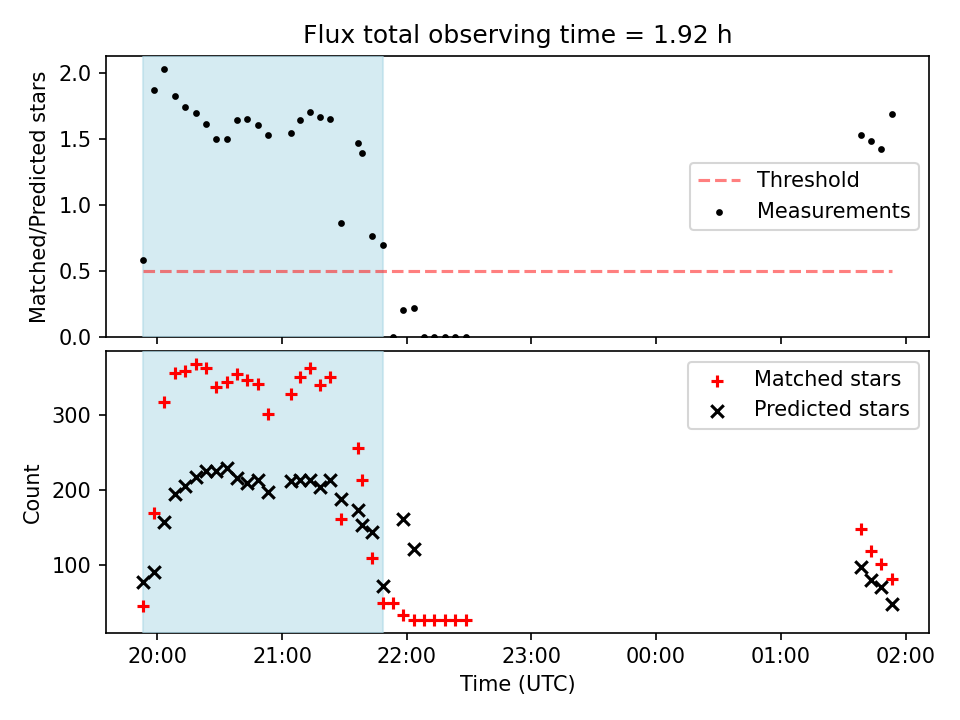 Flux total observing time = 1.92 h

Matched/Predicted stars

2.0
1.5
1.0
0.5
0.0

Threshold
Measurements

Count

300
200
100

Matched stars
Predicted stars

20:00
21:00
22:00
23:00
00:00
01:00
02:00

Time (UTC)